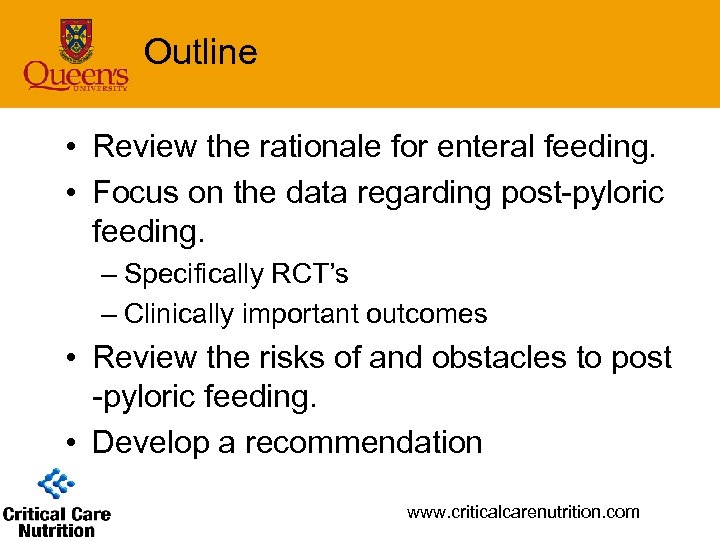 Queen's UNIVERSITY

Outline

• Review the rationale for enteral feeding.
• Focus on the data regarding post-pyloric feeding.
– Specifically RCT's
– Clinically important outcomes
• Review the risks of and obstacles to post -pyloric feeding.
• Develop a recommendation

Critical Care Nutrition

www.criticalcarenutrition.com